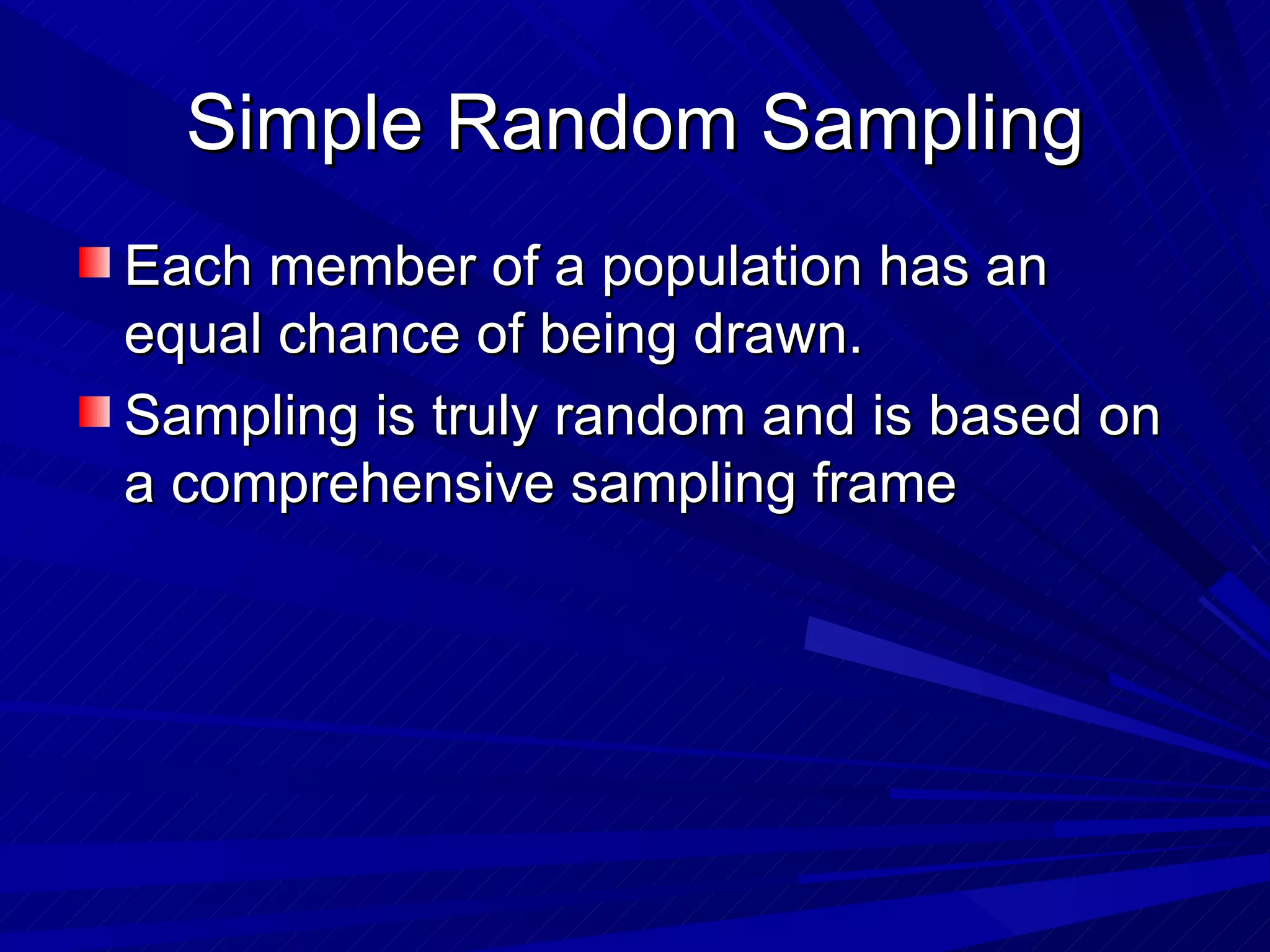 Simple Random Sampling

Each member of a population has an equal chance of being drawn.

Sampling is truly random and is based on a comprehensive sampling frame